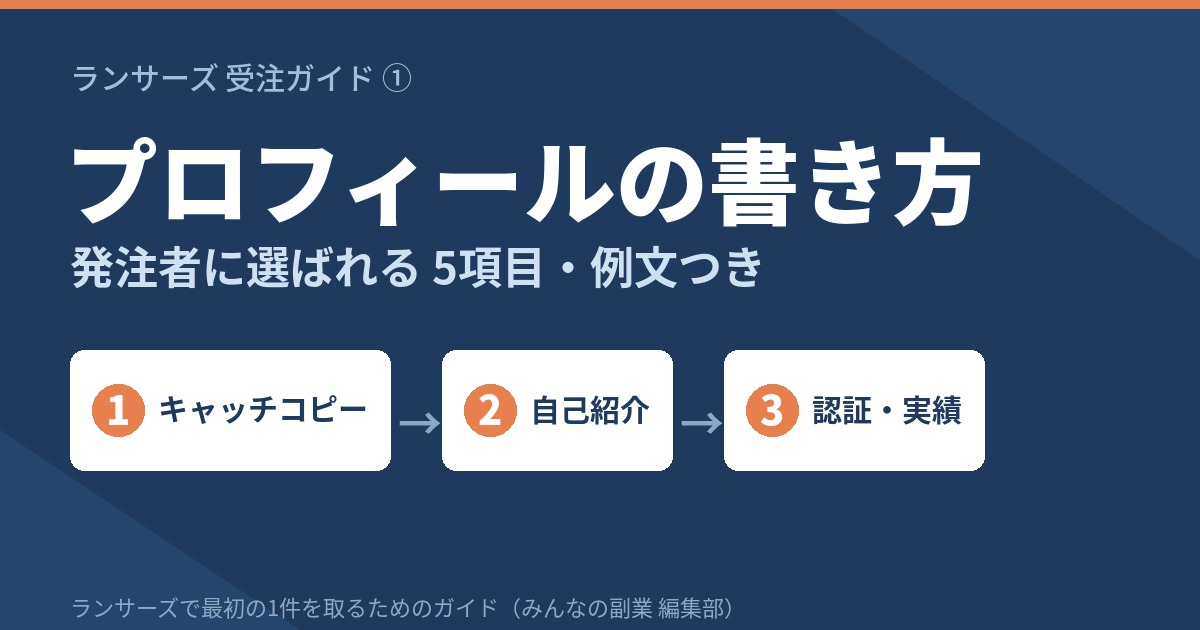 ランサーズ 受注ガイド ①

プロフィールの書き方

発注者に選ばれる 5項目・例文つき

1 キャッチコピー → 2 自己紹介 → 3 認証・実績

ランサーズで最初の1件を取るためのガイド（みんなの副業 編集部）